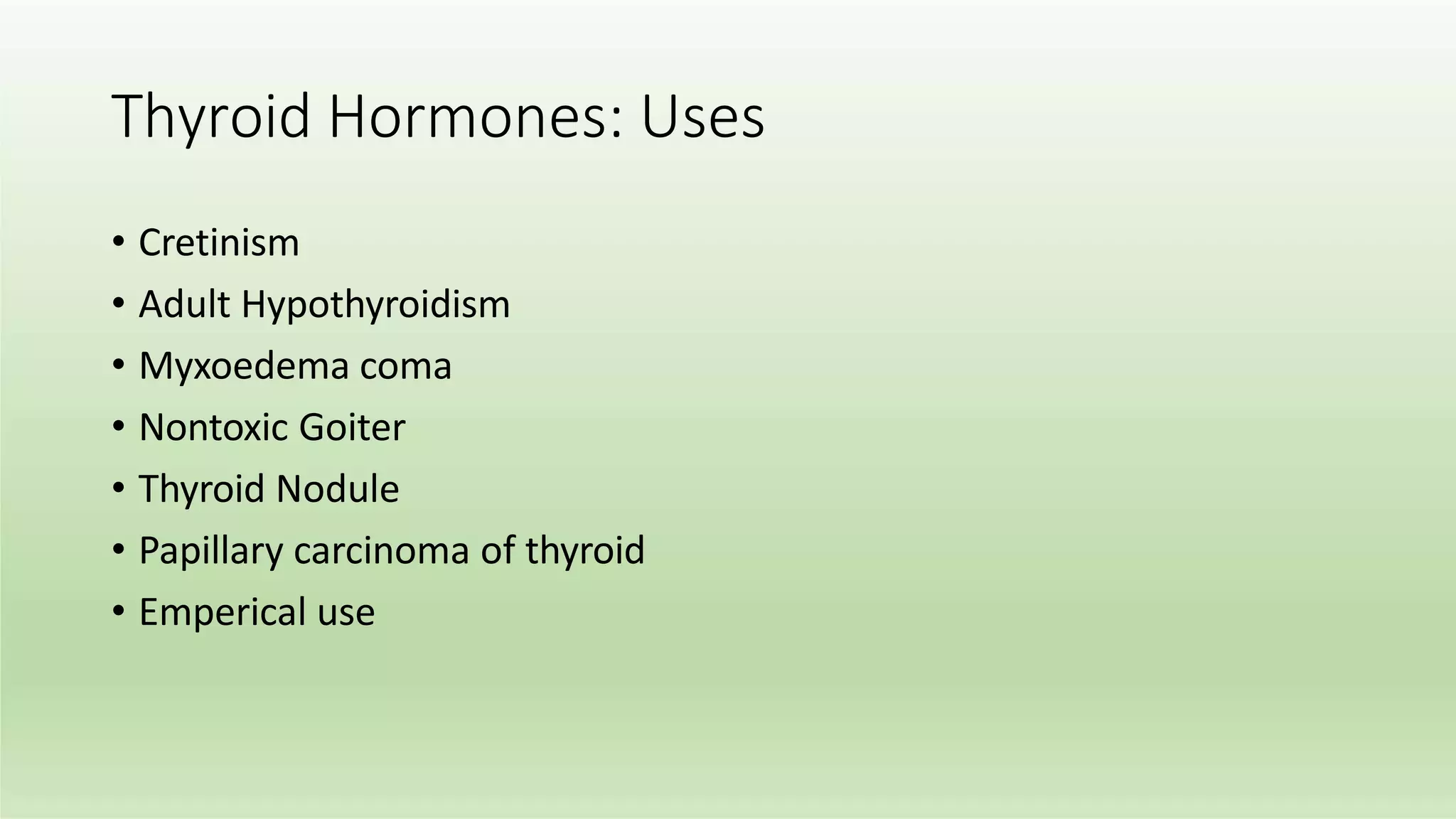 Thyroid Hormones: Uses

• Cretinism
• Adult Hypothyroidism
• Myxoedema coma
• Nontoxic Goiter
• Thyroid Nodule
• Papillary carcinoma of thyroid
• Emperical use